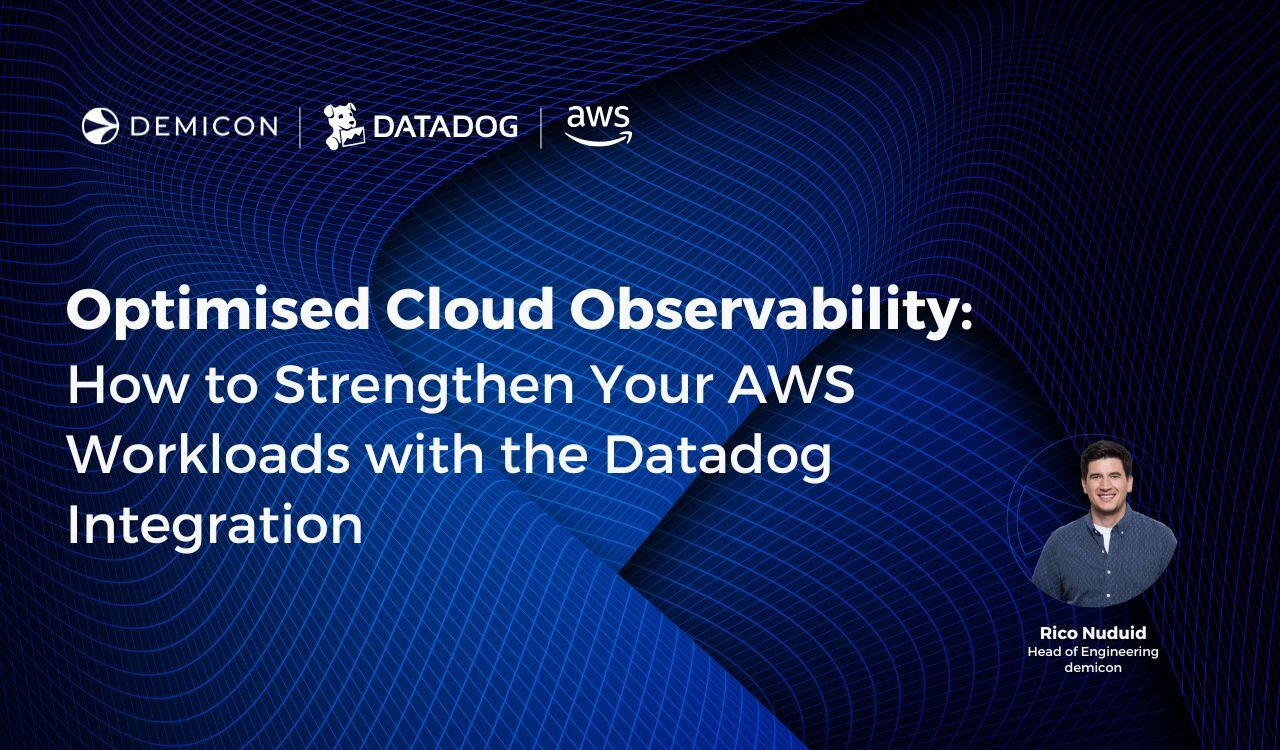 DEMICON | DATADOG | aws

Optimised Cloud Observability: How to Strengthen Your AWS Workloads with the Datadog Integration

Rico Nuduid
Head of Engineering
demicon